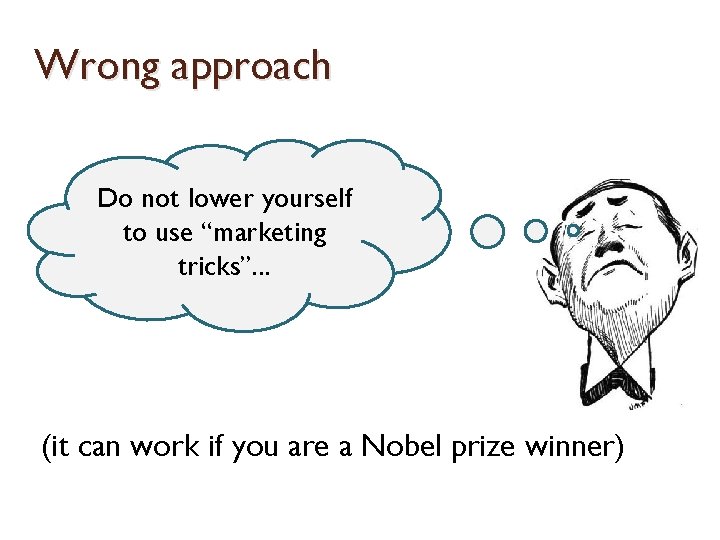 Wrong approach

Do not lower yourself to use “marketing tricks”...

(it can work if you are a Nobel prize winner)